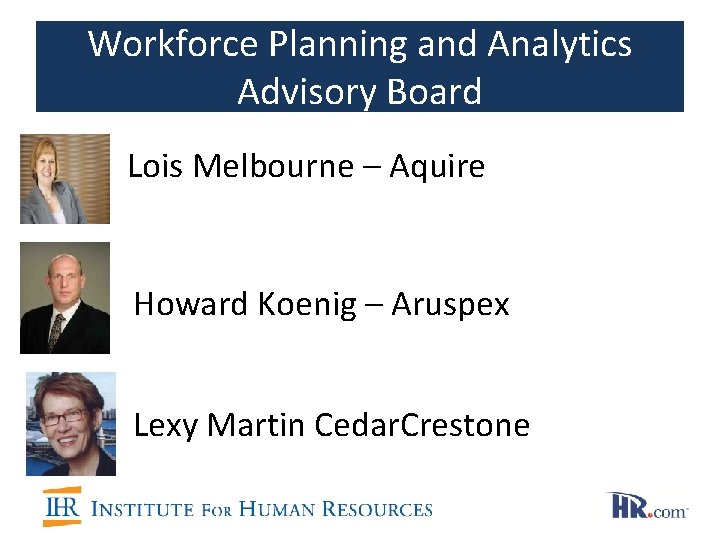 Workforce Planning and Analytics Advisory Board

Lois Melbourne – Aquire

Howard Koenig – Aruspex

Lexy Martin CedarCrestone

IHR INSTITUTE FOR HUMAN RESOURCES

HR.com